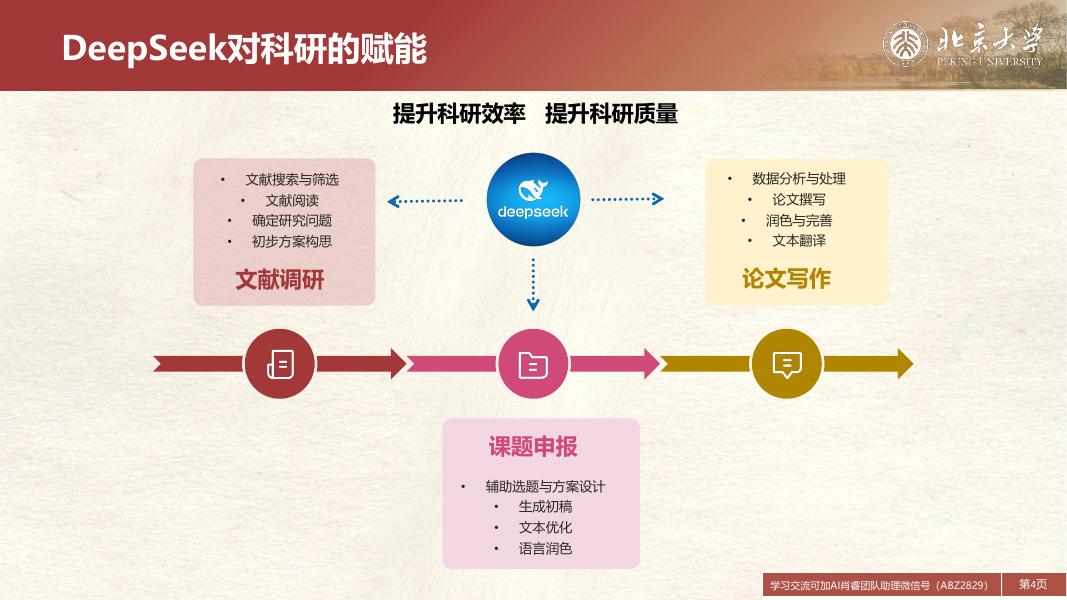 DeepSeek对科研的赋能

北京大学
PEKING UNIVERSITY

提升科研效率　提升科研质量

• 文献搜索与筛选
• 文献阅读
• 确定研究问题
• 初步方案构思

文献调研

deepseek

• 数据分析与处理
• 论文撰写
• 润色与完善
• 文本翻译

论文写作

课题申报

• 辅助选题与方案设计
• 生成初稿
• 文本优化
• 语言润色

学习交流可加AI肖睿团队助理微信号（ABZ2829）　第4页